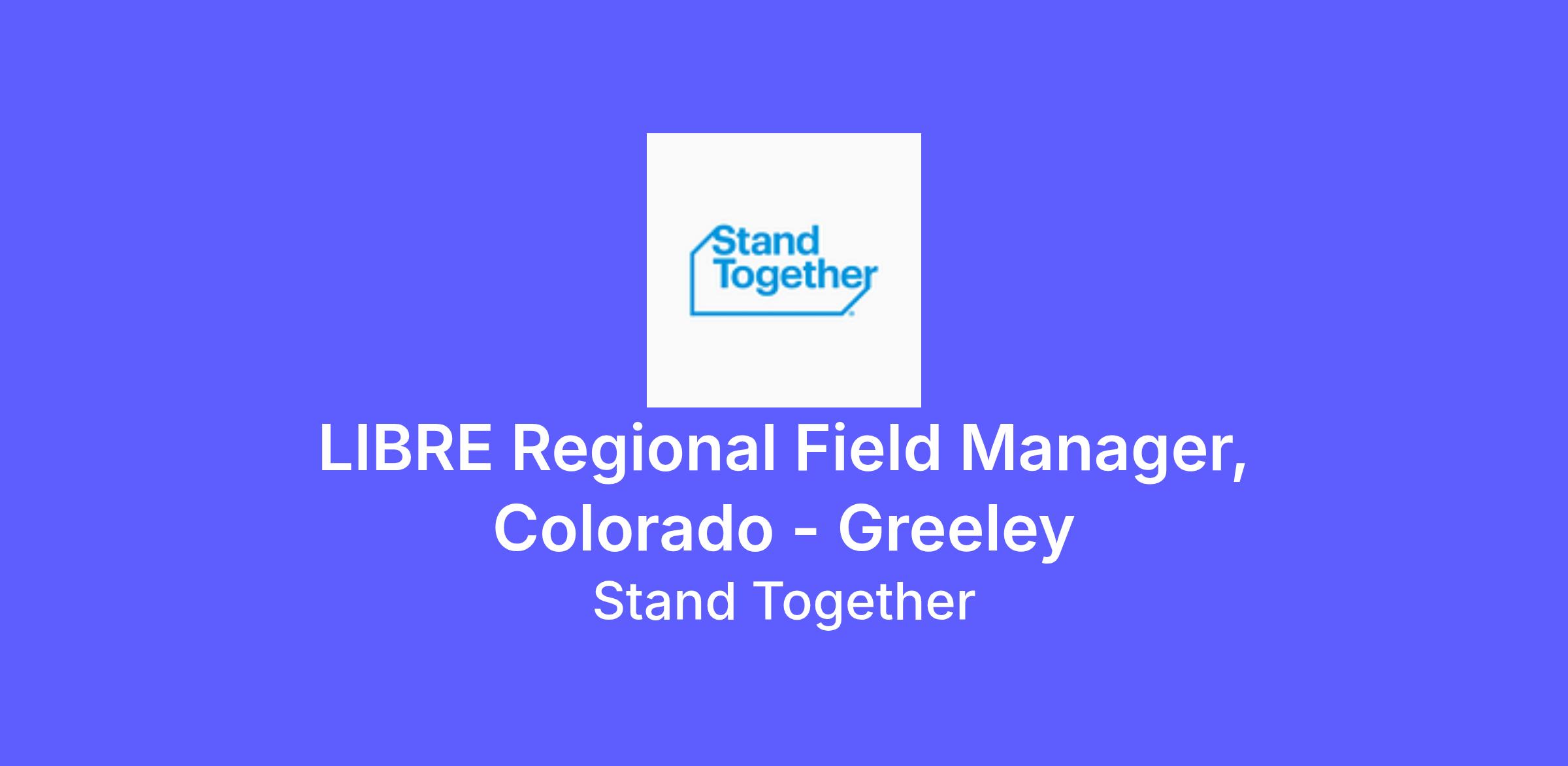 Stand Together

LIBRE Regional Field Manager, Colorado - Greeley

Stand Together